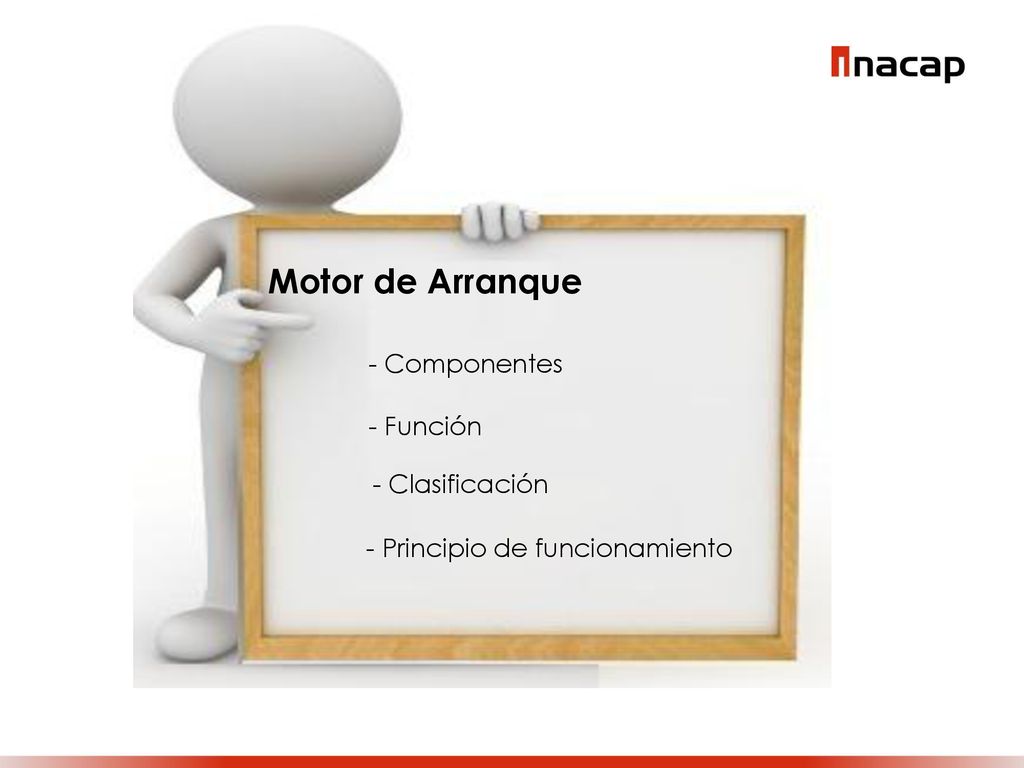 inacap

Motor de Arranque

- Componentes

- Función

- Clasificación

- Principio de funcionamiento